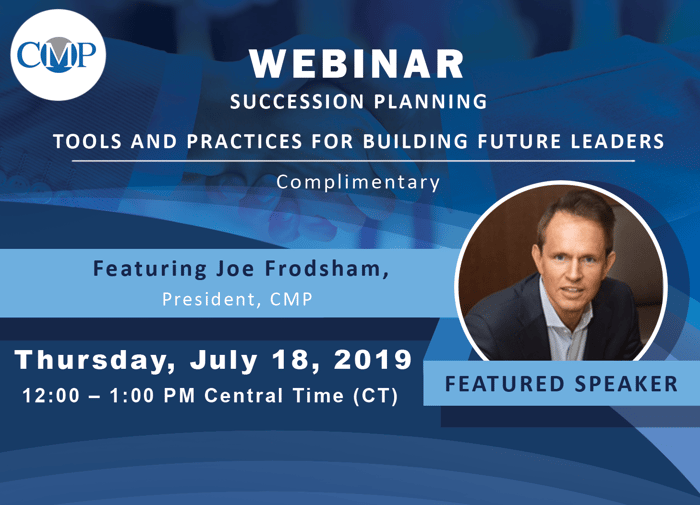 CMP

WEBINAR

SUCCESSION PLANNING

TOOLS AND PRACTICES FOR BUILDING FUTURE LEADERS

Complimentary

Featuring Joe Frodsham,
President, CMP

Thursday, July 18, 2019
12:00 – 1:00 PM Central Time (CT)

FEATURED SPEAKER